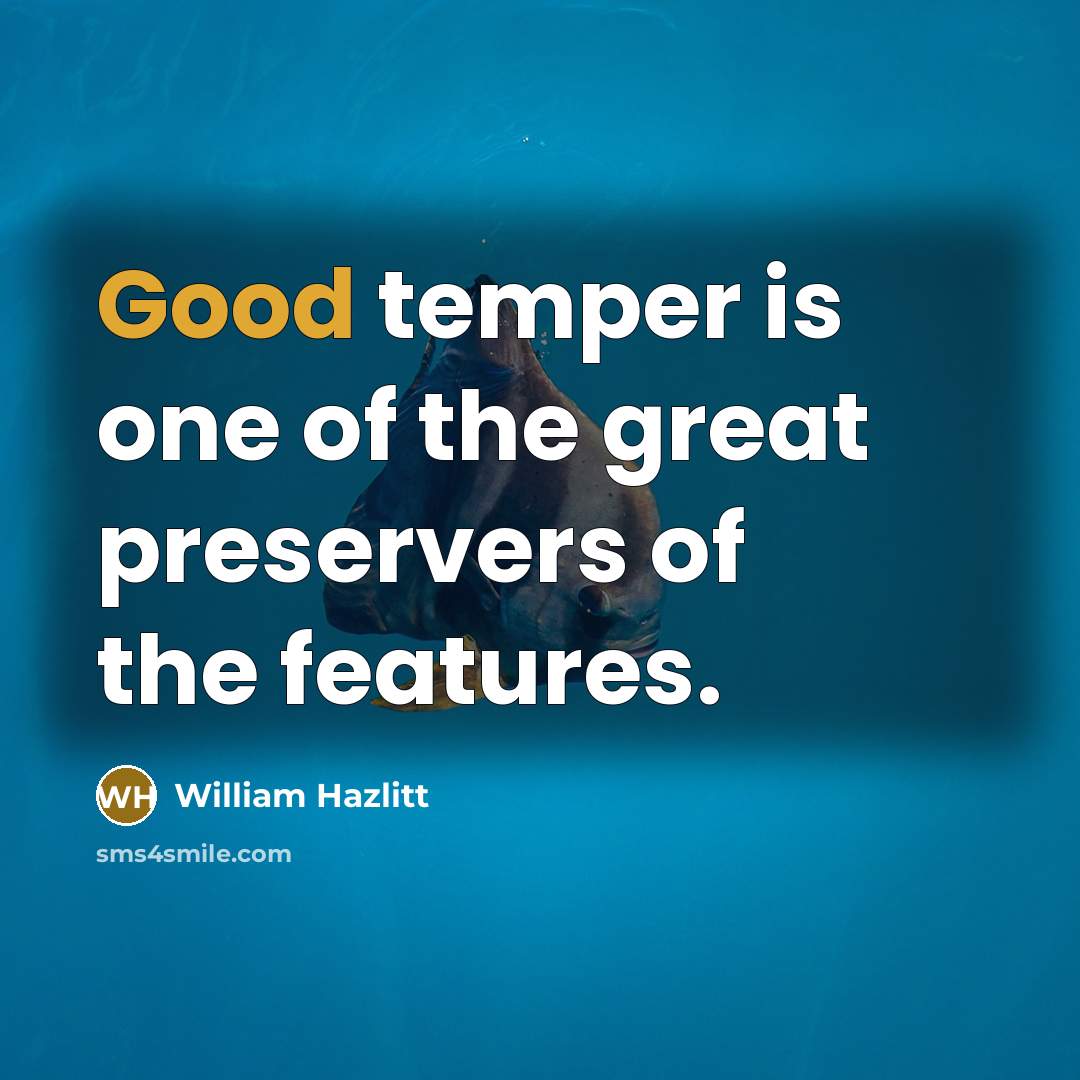 Good temper is one of the great preservers of the features.

WH William Hazlitt

sms4smile.com